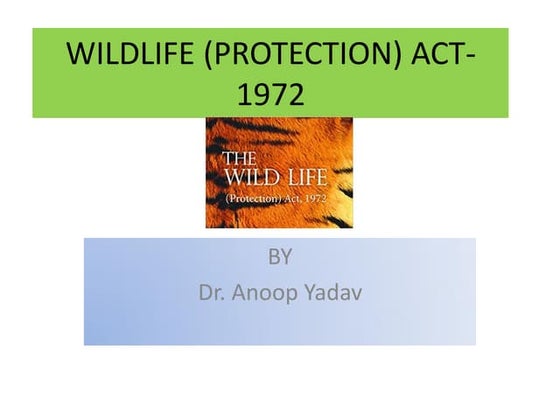 WILDLIFE (PROTECTION) ACT-1972

THE
WILD LIFE
(Protection) Act, 1972

BY
Dr. Anoop Yadav